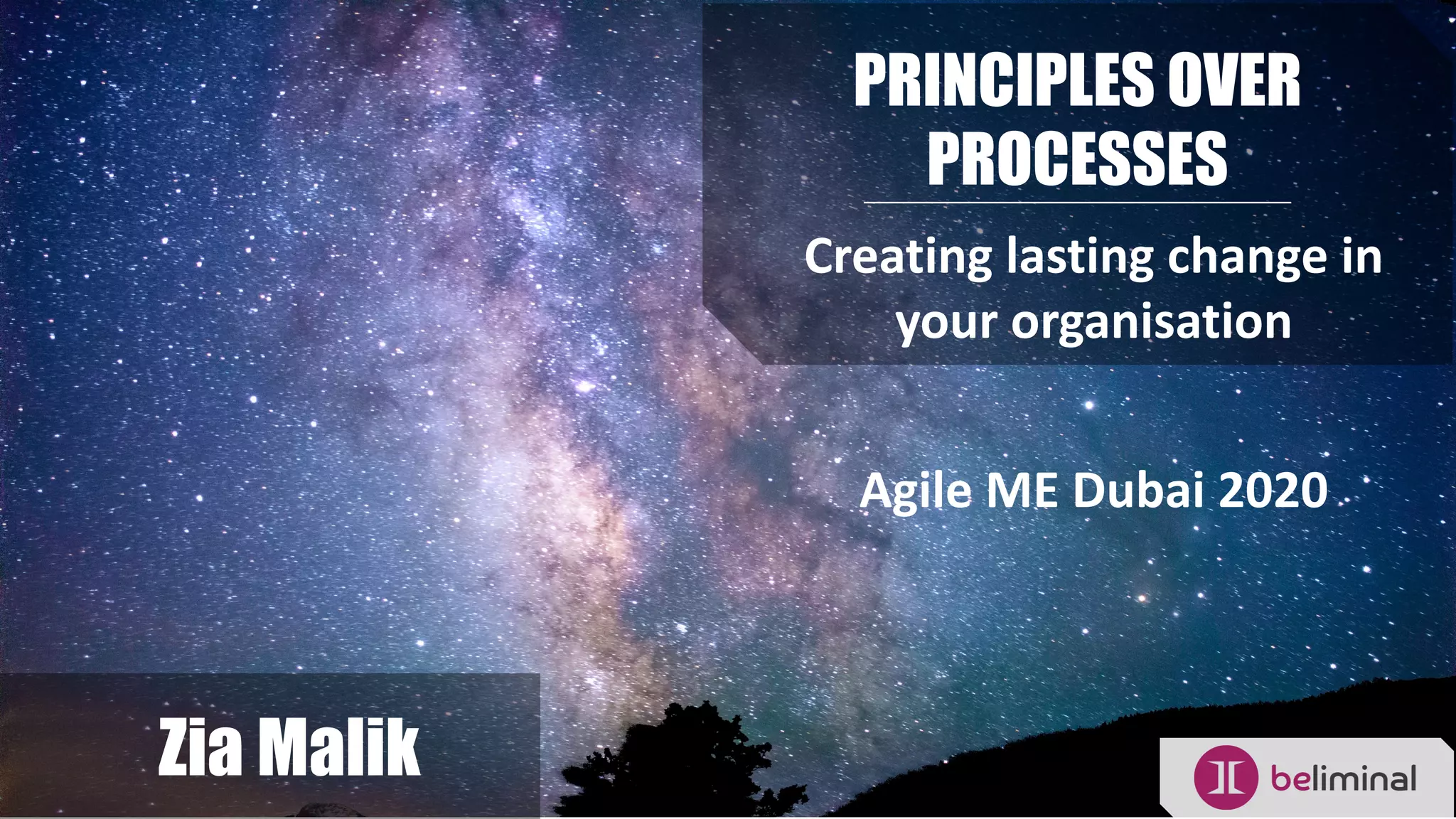 PRINCIPLES OVER PROCESSES

Creating lasting change in your organisation

Agile ME Dubai 2020

Zia Malik

beliminal